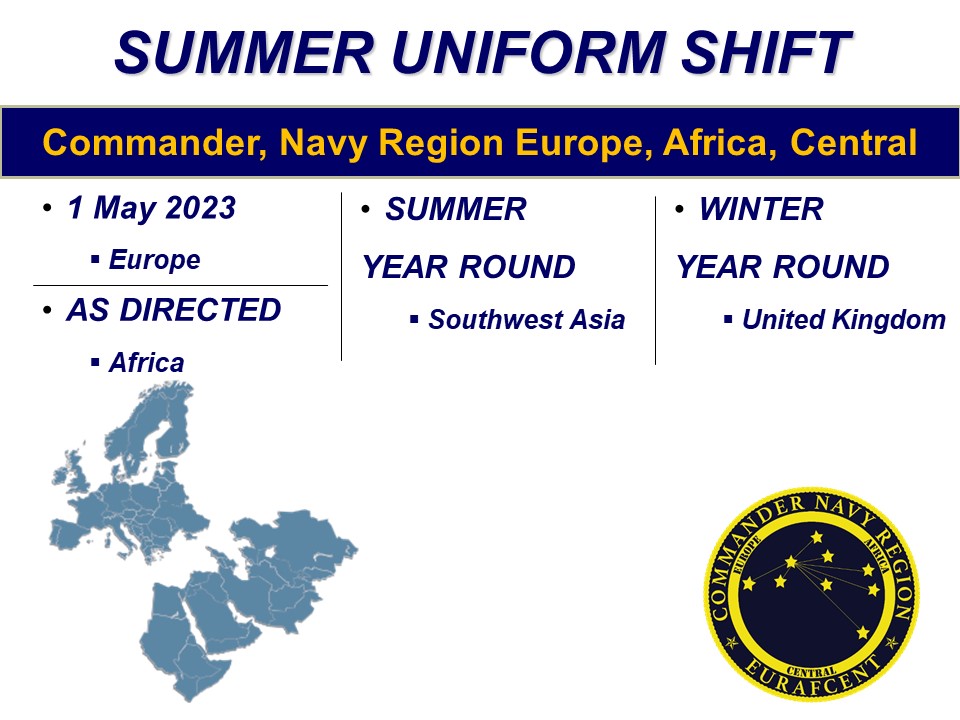 SUMMER UNIFORM SHIFT

Commander, Navy Region Europe, Africa, Central

• 1 May 2023

▪ Europe

• AS DIRECTED

▪ Africa

• SUMMER

YEAR ROUND

▪ Southwest Asia

• WINTER

YEAR ROUND

▪ United Kingdom

COMMANDER NAVY REGION

EUROPE

AFRICA

CENTRAL

EURAFCENT